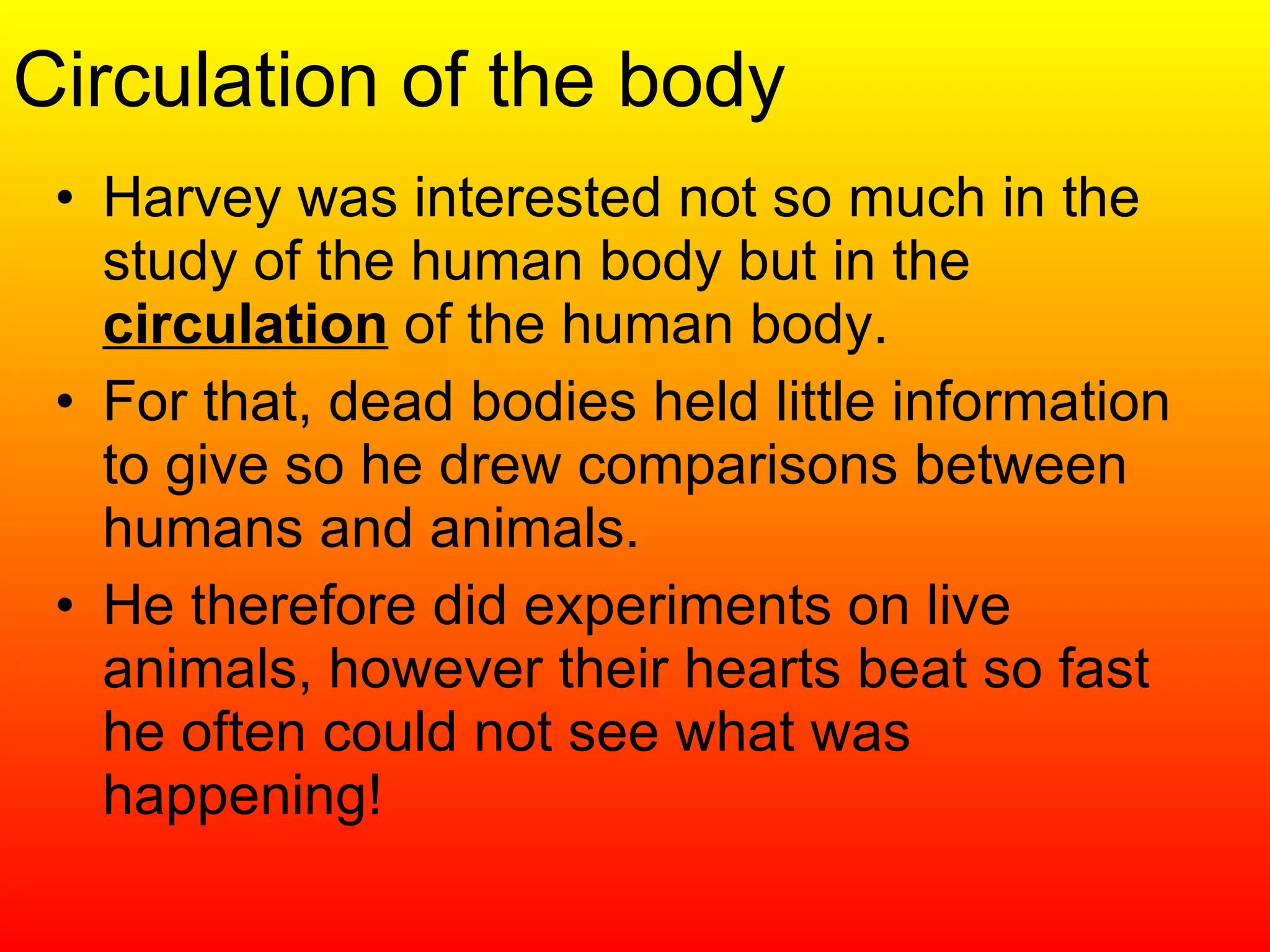 Circulation of the body

• Harvey was interested not so much in the study of the human body but in the circulation of the human body.

• For that, dead bodies held little information to give so he drew comparisons between humans and animals.

• He therefore did experiments on live animals, however their hearts beat so fast he often could not see what was happening!